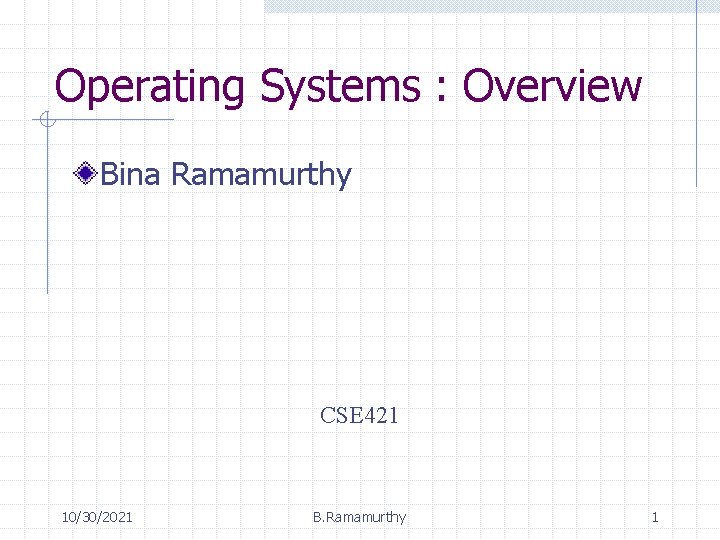 Operating Systems : Overview

Bina Ramamurthy

CSE421

10/30/2021

B.Ramamurthy

1